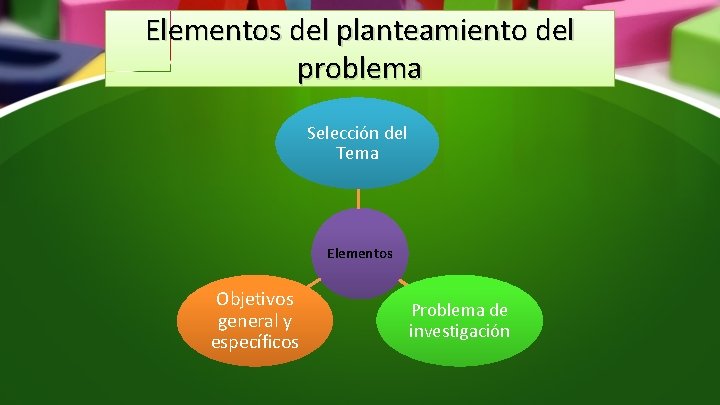 Elementos del planteamiento del problema

Selección del Tema

Elementos

Objetivos general y específicos

Problema de investigación